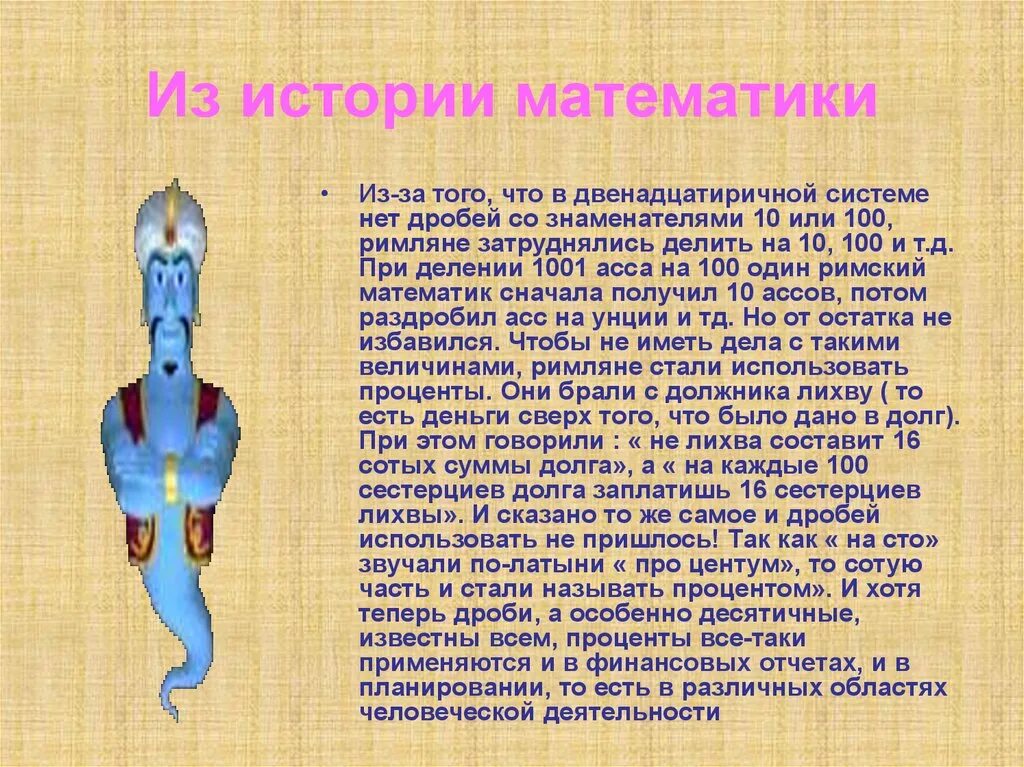 Из истории математики

• Из-за того, что в двенадцатиричной системе нет дробей со знаменателями 10 или 100, римляне затруднялись делить на 10, 100 и т.д. При делении 1001 асса на 100 один римский математик сначала получил 10 ассов, потом раздробил асс на унции и тд. Но от остатка не избавился. Чтобы не иметь дела с такими величинами, римляне стали использовать проценты. Они брали с должника лихву ( то есть деньги сверх того, что было дано в долг). При этом говорили : « не лихва составит 16 сотых суммы долга», а « на каждые 100 сестерциев долга заплатишь 16 сестерциев лихвы». И сказано то же самое и дробей использовать не пришлось! Так как « на сто» звучали по-латыни « про центум», то сотую часть и стали называть процентом». И хотя теперь дроби, а особенно десятичные, известны всем, проценты все-таки применяются и в финансовых отчетах, и в планировании, то есть в различных областях человеческой деятельности